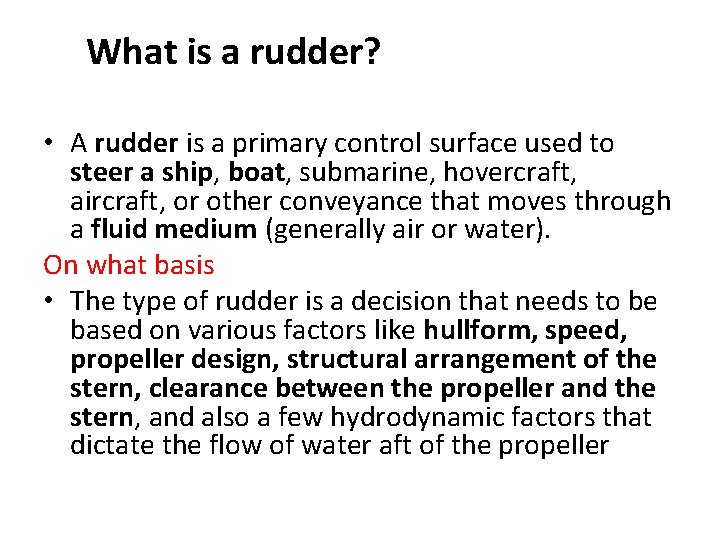 What is a rudder?

• A rudder is a primary control surface used to steer a ship, boat, submarine, hovercraft, aircraft, or other conveyance that moves through a fluid medium (generally air or water).

On what basis

• The type of rudder is a decision that needs to be based on various factors like hullform, speed, propeller design, structural arrangement of the stern, clearance between the propeller and the stern, and also a few hydrodynamic factors that dictate the flow of water aft of the propeller